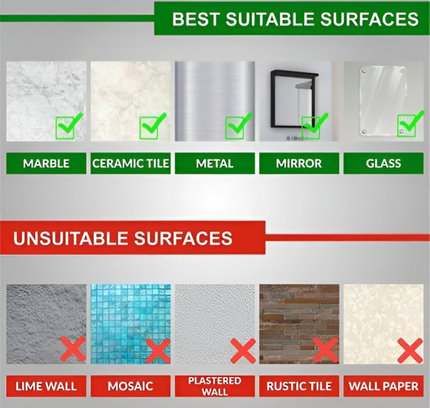 BEST SUITABLE SURFACES

MARBLE

CERAMIC TILE

METAL

MIRROR

GLASS

UNSUITABLE SURFACES

LIME WALL

MOSAIC

PLASTERED WALL

RUSTIC TILE

WALL PAPER